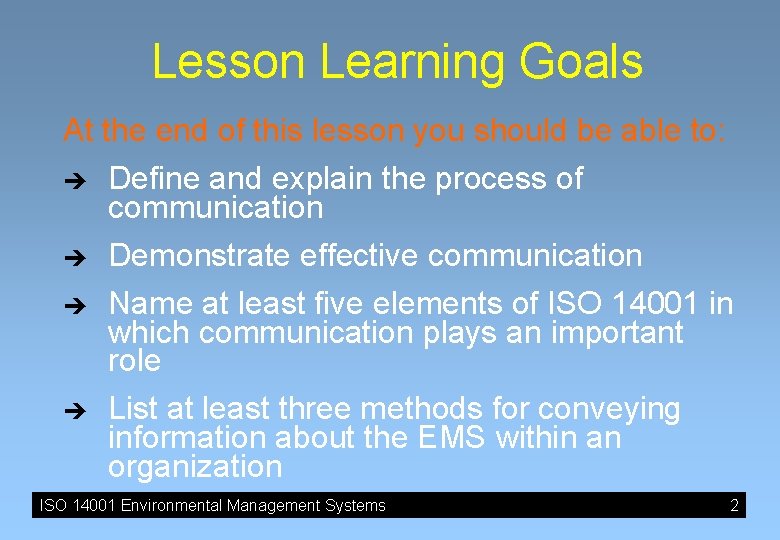 Lesson Learning Goals

At the end of this lesson you should be able to:

➔ Define and explain the process of communication

➔ Demonstrate effective communication

➔ Name at least five elements of ISO 14001 in which communication plays an important role

➔ List at least three methods for conveying information about the EMS within an organization

ISO 14001 Environmental Management Systems 2